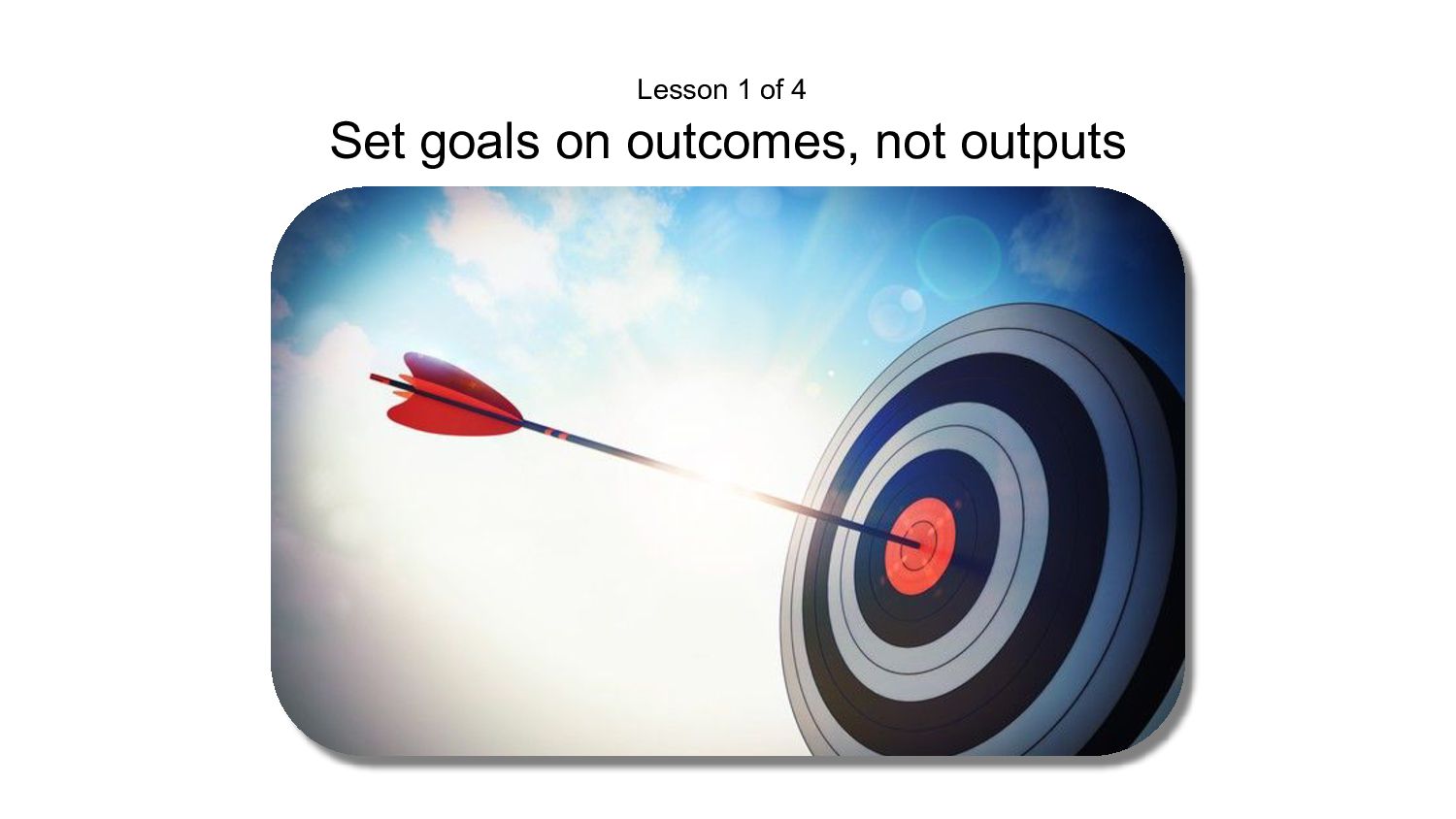 Lesson 1 of 4

Set goals on outcomes, not outputs